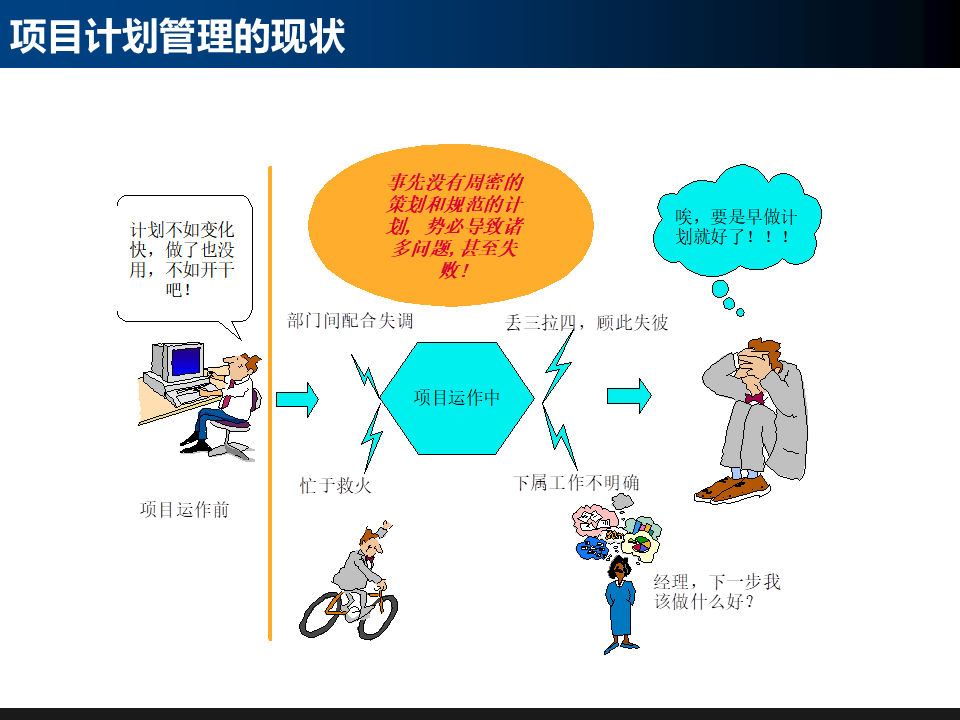 项目计划管理的现状

计划不如变化快，做了也没用，不如开干吧！

事先没有周密的策划和规范的计划，势必导致诸多问题，甚至失败！

唉，要是早做计划就好了！！！

部门间配合失调

丢三拉四，顾此失彼

项目运作中

忙于救火

下属工作不明确

项目运作前

经理，下一步我该做什么好？